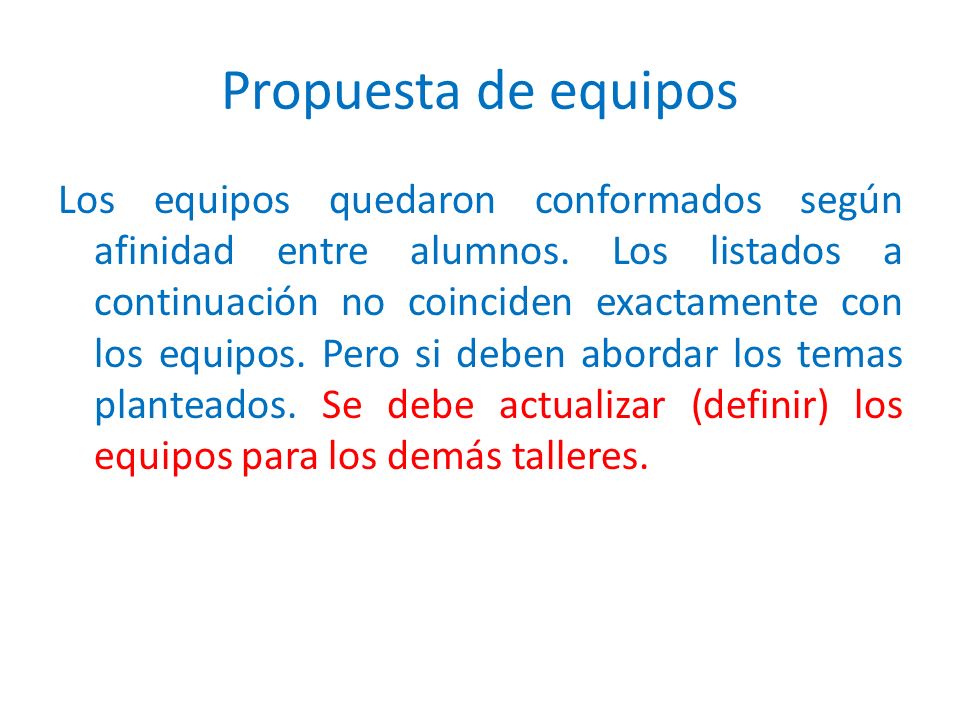 Propuesta de equipos

Los equipos quedaron conformados según afinidad entre alumnos. Los listados a continuación no coinciden exactamente con los equipos. Pero si deben abordar los temas planteados. Se debe actualizar (definir) los equipos para los demás talleres.